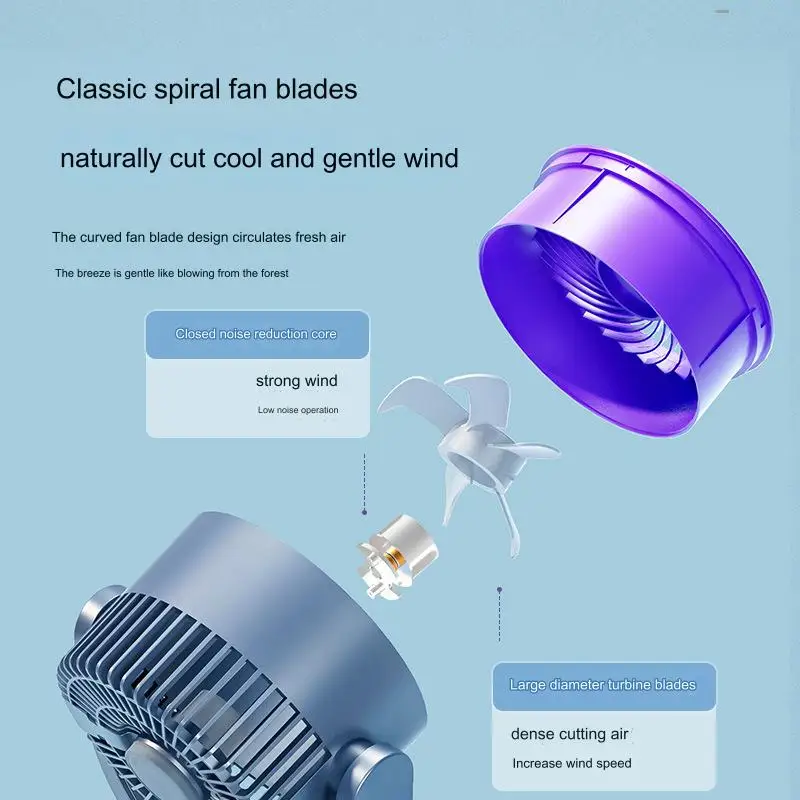 Classic spiral fan blades

naturally cut cool and gentle wind

The curved fan blade design circulates fresh air

The breeze is gentle like blowing from the forest

Closed noise reduction core

strong wind

Low noise operation

Large diameter turbine blades

dense cutting air

Increase wind speed